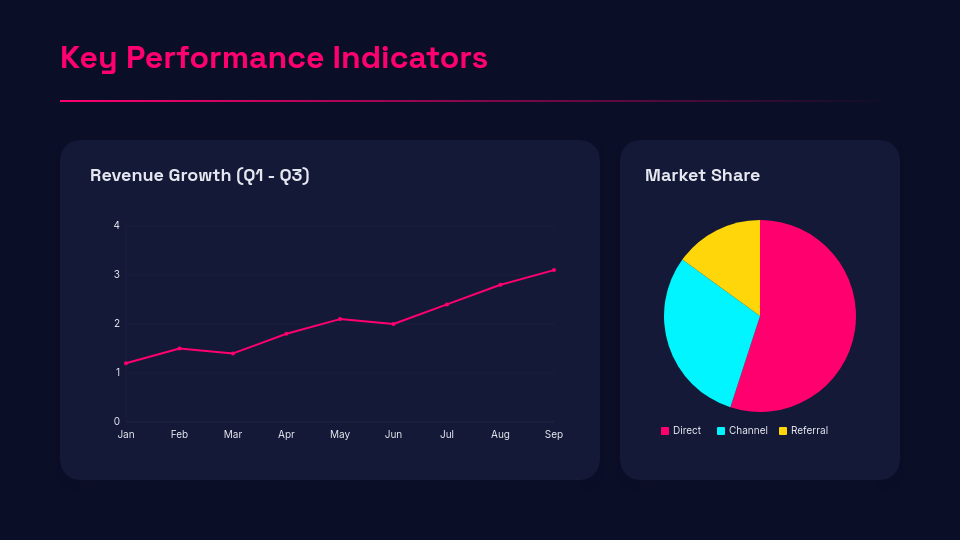 Key Performance Indicators

Revenue Growth (Q1 - Q3)

4
3
2
1
0
Jan Feb Mar Apr May Jun Jul Aug Sep

Market Share

Direct Channel Referral